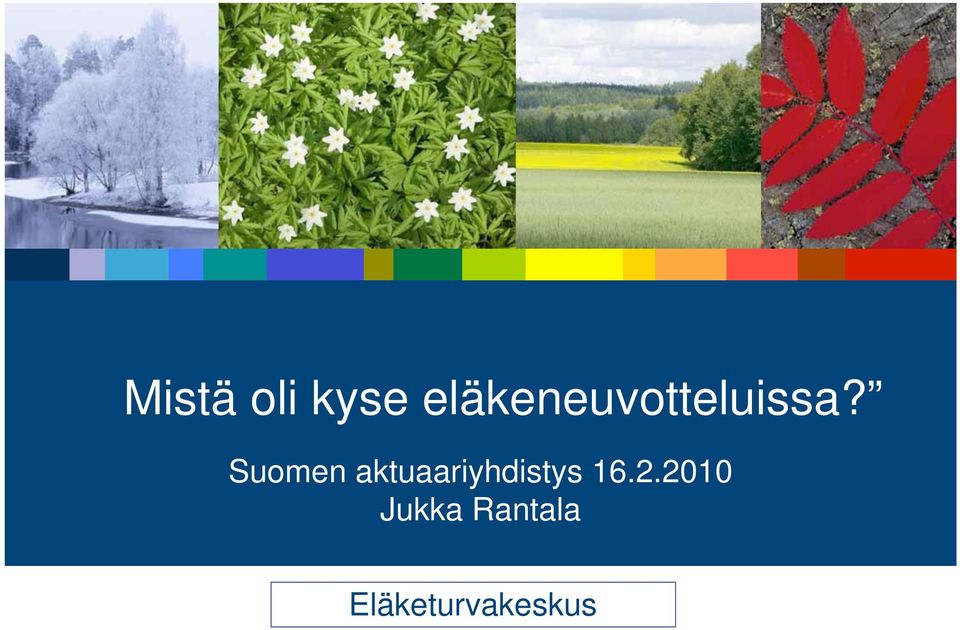 Mistä oli kyse eläkeneuvotteluissa?”

Suomen aktuaariyhdistys 16.2.2010
Jukka Rantala

Eläketurvakeskus